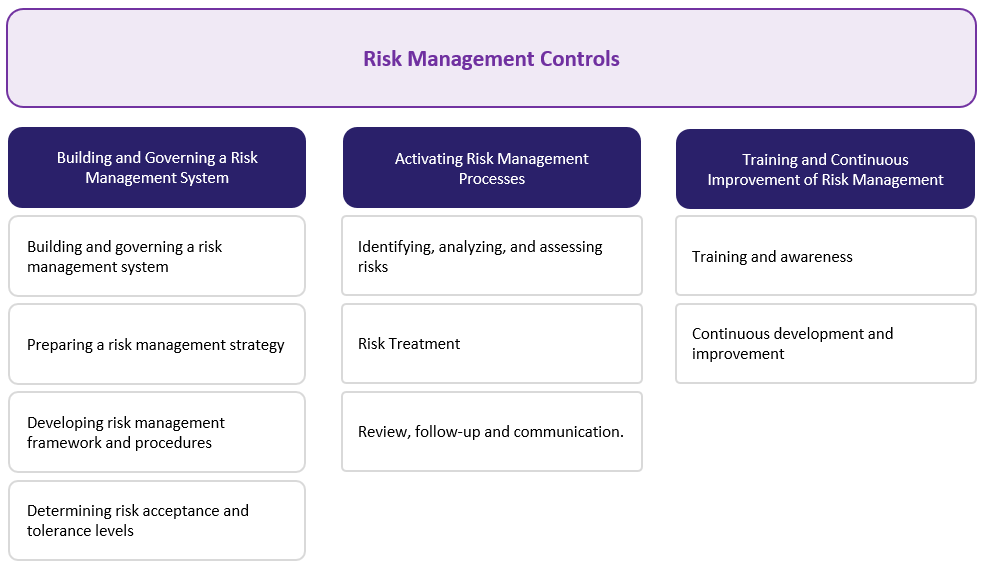 Risk Management Controls

Building and Governing a Risk Management System

Building and governing a risk management system

Preparing a risk management strategy

Developing risk management framework and procedures

Determining risk acceptance and tolerance levels

Activating Risk Management Processes

Identifying, analyzing, and assessing risks

Risk Treatment

Review, follow-up and communication.

Training and Continuous Improvement of Risk Management

Training and awareness

Continuous development and improvement